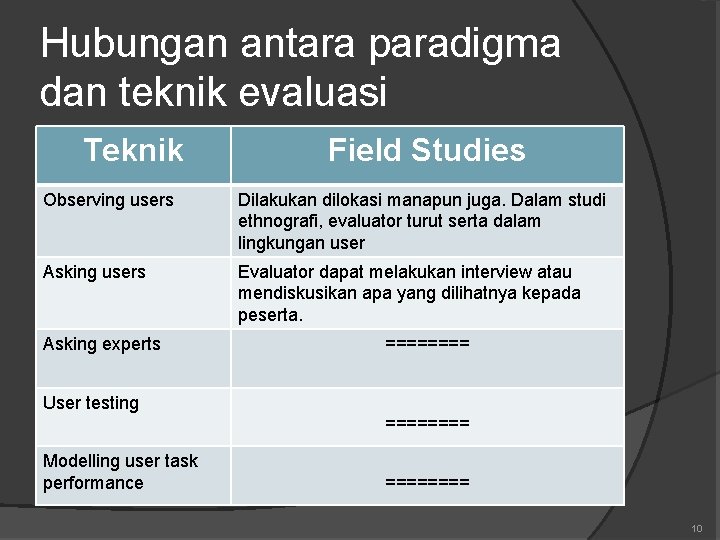 Hubungan antara paradigma dan teknik evaluasi

| Teknik | Field Studies |
|---|---|
| Observing users | Dilakukan dilokasi manapun juga. Dalam studi ethnografi, evaluator turut serta dalam lingkungan user |
| Asking users | Evaluator dapat melakukan interview atau mendiskusikan apa yang dilihatnya kepada peserta. |
| Asking experts | ======== |
| User testing | ======== |
| Modelling user task performance | ======== |

10